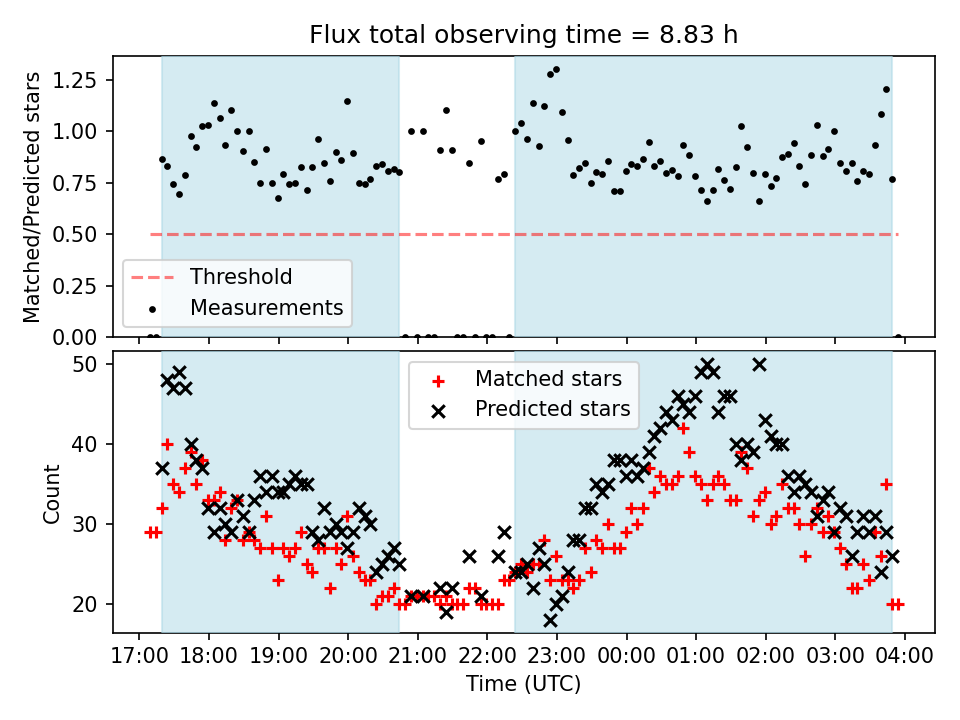 Flux total observing time = 8.83 h

Matched/Predicted stars

1.25
1.00
0.75
0.50
0.25
0.00

Threshold
Measurements

Count

50
40
30
20

Matched stars
Predicted stars

17:00 18:00 19:00 20:00 21:00 22:00 23:00 00:00 01:00 02:00 03:00 04:00

Time (UTC)